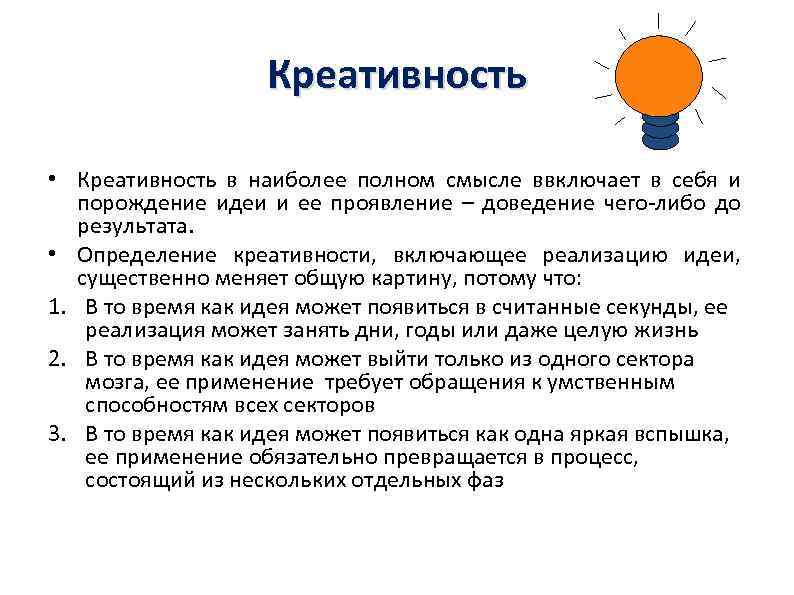 Креативность

• Креативность в наиболее полном смысле ввключает в себя и порождение идеи и ее проявление – доведение чего-либо до результата.

• Определение креативности, включающее реализацию идеи, существенно меняет общую картину, потому что:

1. В то время как идея может появиться в считанные секунды, ее реализация может занять дни, годы или даже целую жизнь

2. В то время как идея может выйти только из одного сектора мозга, ее применение требует обращения к умственным способностям всех секторов

3. В то время как идея может появиться как одна яркая вспышка, ее применение обязательно превращается в процесс, состоящий из нескольких отдельных фаз